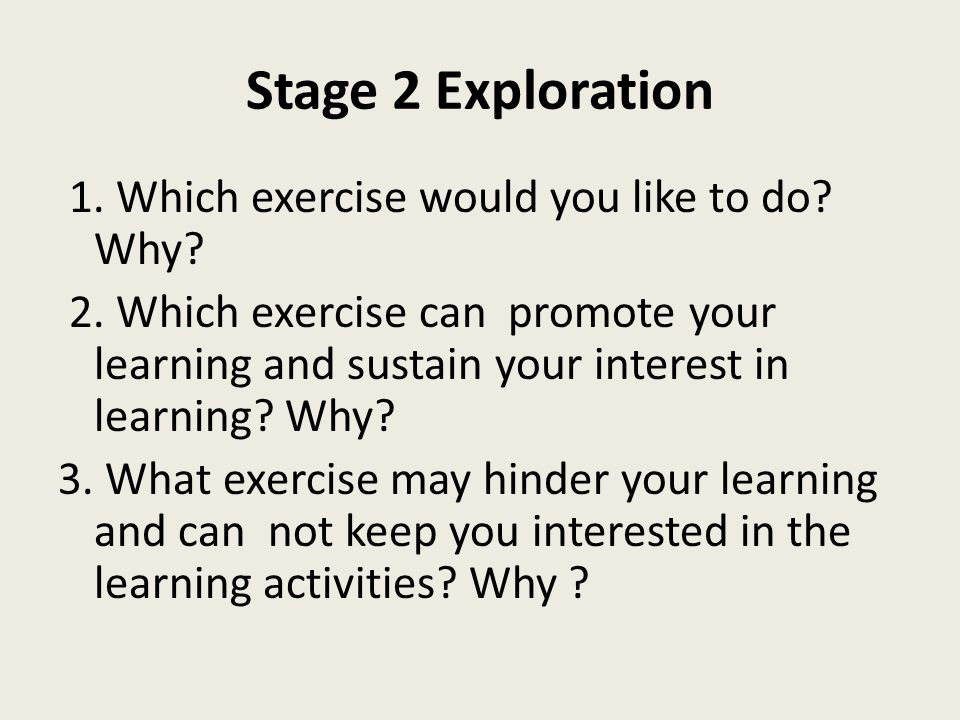 Stage 2 Exploration

1. Which exercise would you like to do? Why?

2. Which exercise can promote your learning and sustain your interest in learning? Why?

3. What exercise may hinder your learning and can not keep you interested in the learning activities? Why ?